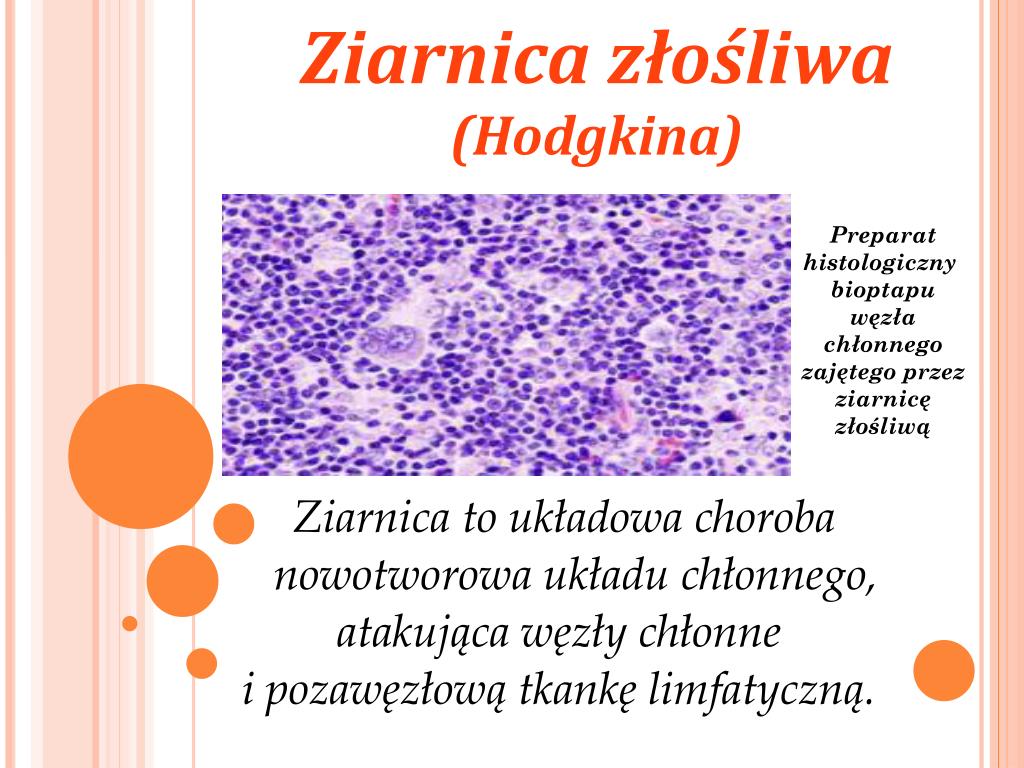 Ziarnica złośliwa
(Hodgkina)

Preparat histologiczny bioptapu węzła chłonnego zajętego przez ziarnicę złośliwą

Ziarnica to układowa choroba nowotworowa układu chłonnego, atakująca węzły chłonne i pozawęzłową tkankę limfatyczną.